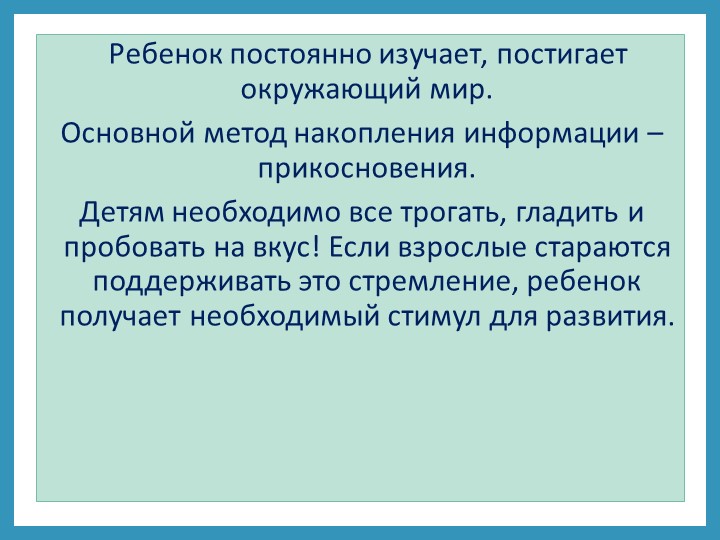 Ребенок постоянно изучает, постигает окружающий мир.

Основной метод накопления информации – прикосновения.

Детям необходимо все трогать, гладить и пробовать на вкус! Если взрослые стараются поддерживать это стремление, ребенок получает необходимый стимул для развития.